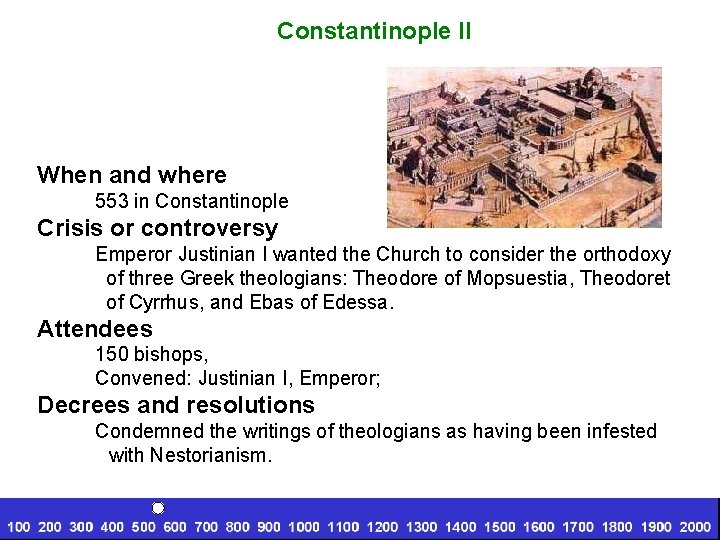 Constantinople II

When and where

553 in Constantinople

Crisis or controversy

Emperor Justinian I wanted the Church to consider the orthodoxy of three Greek theologians: Theodore of Mopsuestia, Theodoret of Cyrrhus, and Ebas of Edessa.

Attendees

150 bishops,

Convened: Justinian I, Emperor;

Decrees and resolutions

Condemned the writings of theologians as having been infested with Nestorianism.

100 200 300 400 500 600 700 800 900 1000 1100 1200 1300 1400 1500 1600 1700 1800 1900 2000